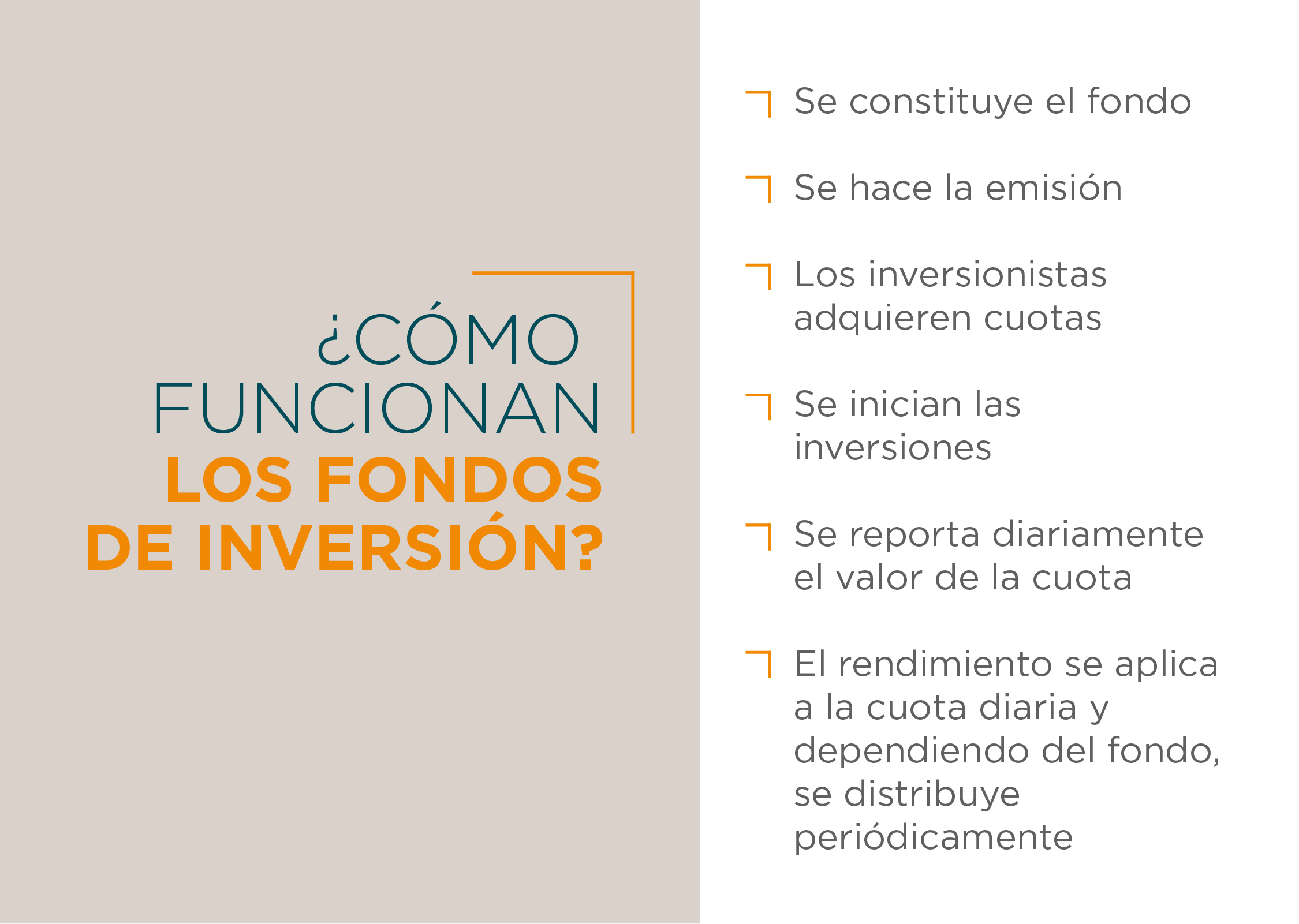 ¿CÓMO FUNCIONAN LOS FONDOS DE INVERSIÓN?

Se constituye el fondo

Se hace la emisión

Los inversionistas adquieren cuotas

Se inician las inversiones

Se reporta diariamente el valor de la cuota

El rendimiento se aplica a la cuota diaria y dependiendo del fondo, se distribuye periódicamente